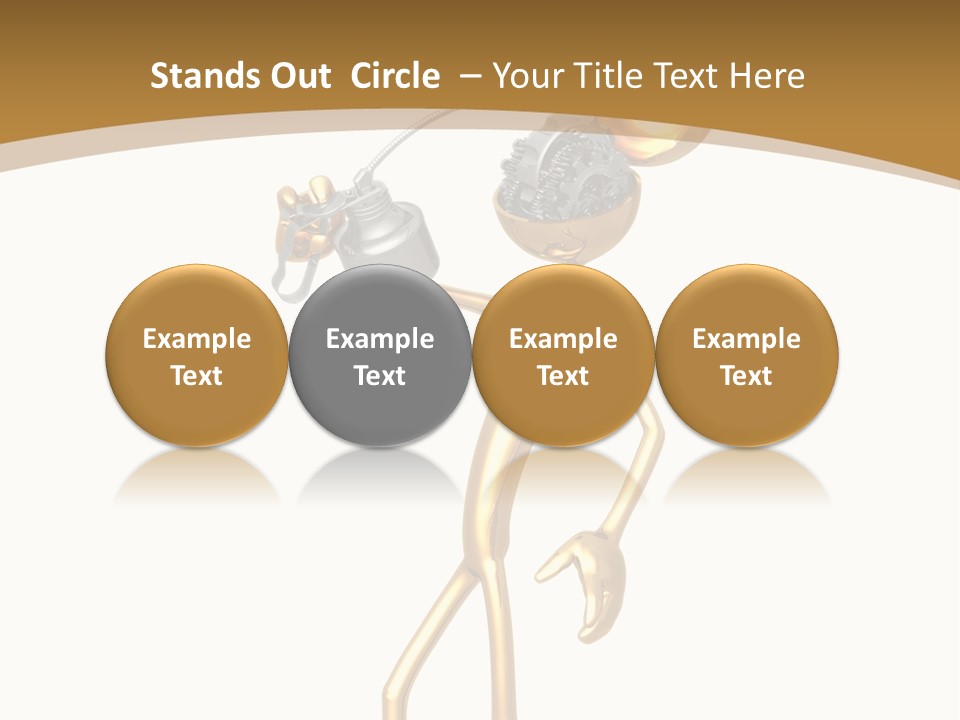 Stands Out Circle – Your Title Text Here

Example Text

Example Text

Example Text

Example Text